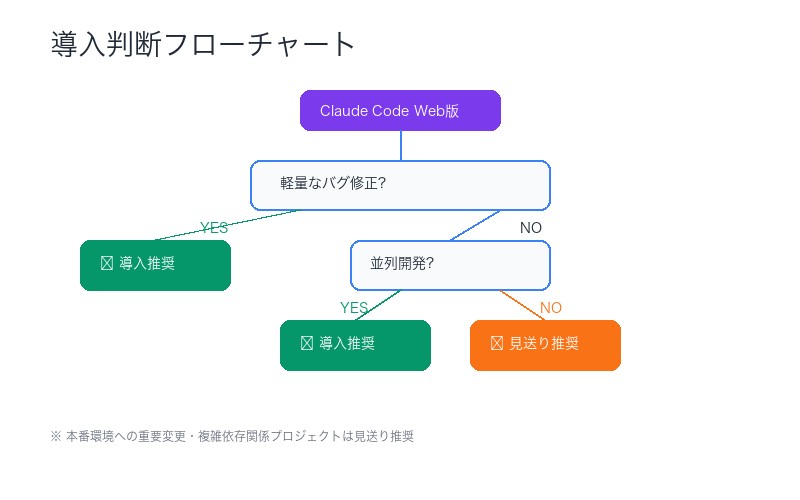 導入判断フローチャート

Claude Code Web版

軽量なバグ修正?

YES

NO

☒ 導入推奨

並列開発?

YES

NO

☒ 導入推奨

☒ 見送り推奨

※ 本番環境への重要変更・複雑依存関係プロジェクトは見送り推奨